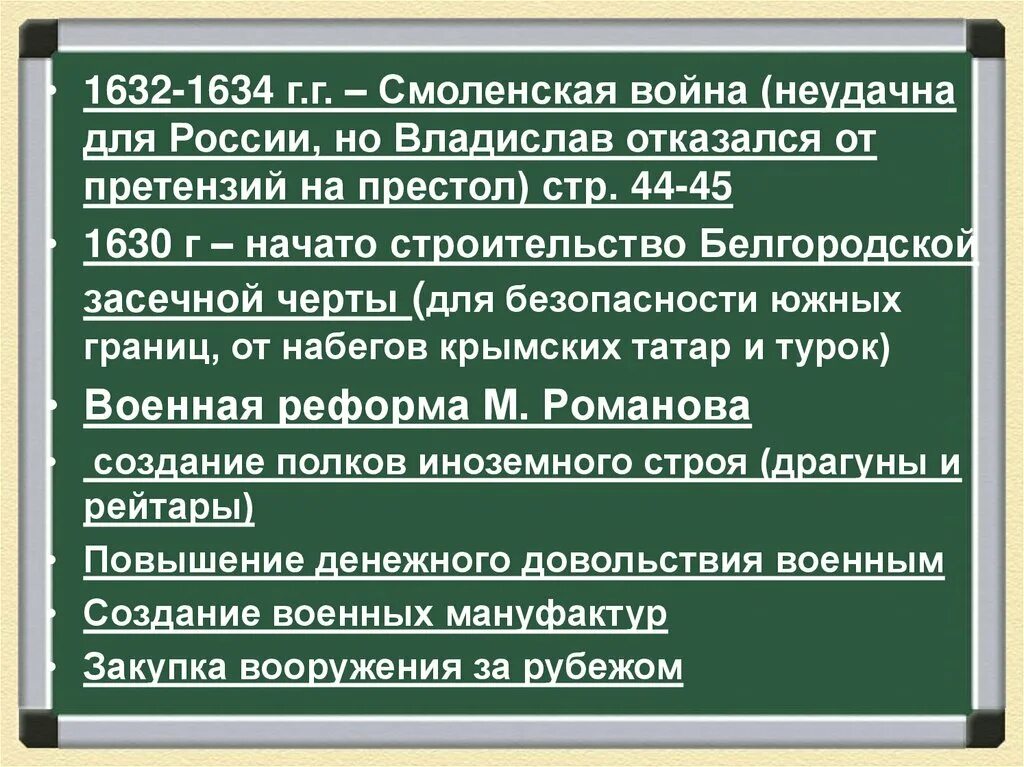 • 1632-1634 г.г. – Смоленская война (неудачна для России, но Владислав отказался от претензий на престол) стр. 44-45
• 1630 г – начато строительство Белгородской засечной черты (для безопасности южных границ, от набегов крымских татар и турок)
• Военная реформа М. Романова
• создание полков иноземного строя (драгуны и рейтары)
• Повышение денежного довольствия военным
• Создание военных мануфактур
• Закупка вооружения за рубежом